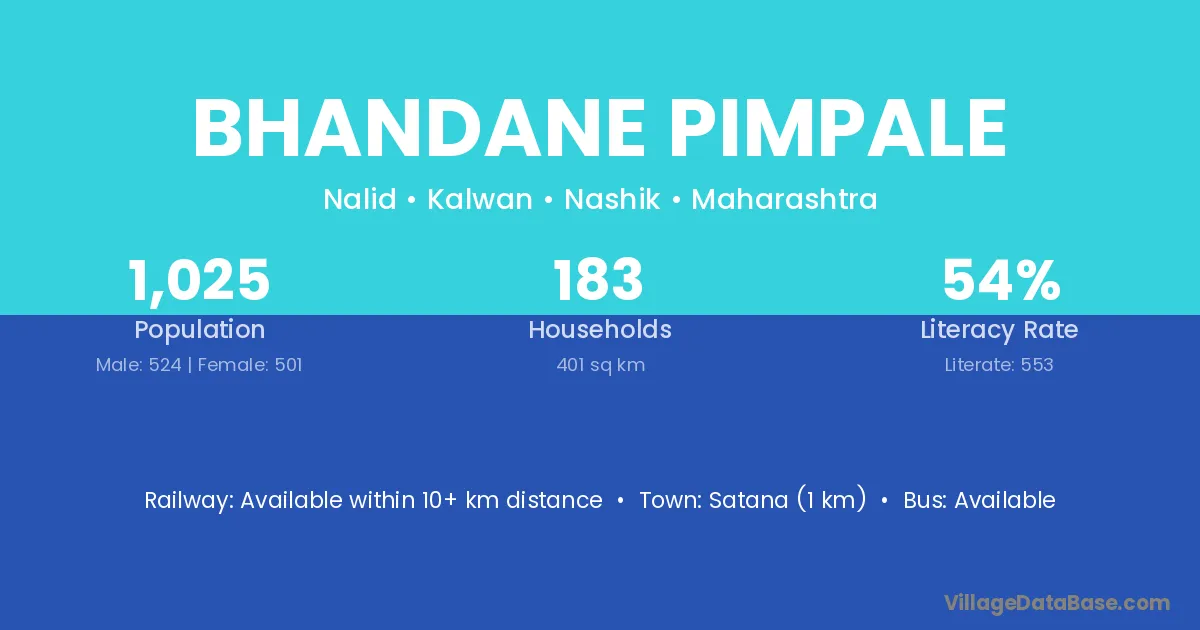 BHANDANE PIMPALE

Nalid • Kalwan • Nashik • Maharashtra

1,025
Population
Male: 524 | Female: 501

183
Households
401 sq km

54%
Literacy Rate
Literate: 553

Railway: Available within 10+ km distance • Town: Satana (1 km) • Bus: Available

VillageDataBase.com